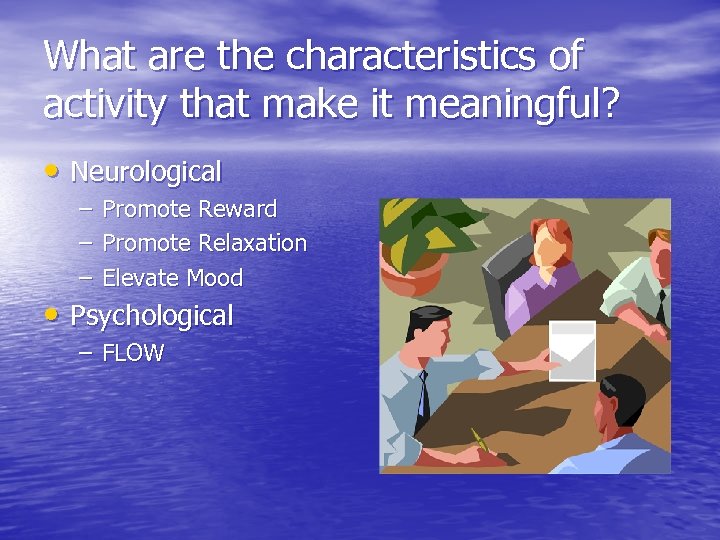 What are the characteristics of activity that make it meaningful?

• Neurological
  – Promote Reward
  – Promote Relaxation
  – Elevate Mood
• Psychological
  – FLOW